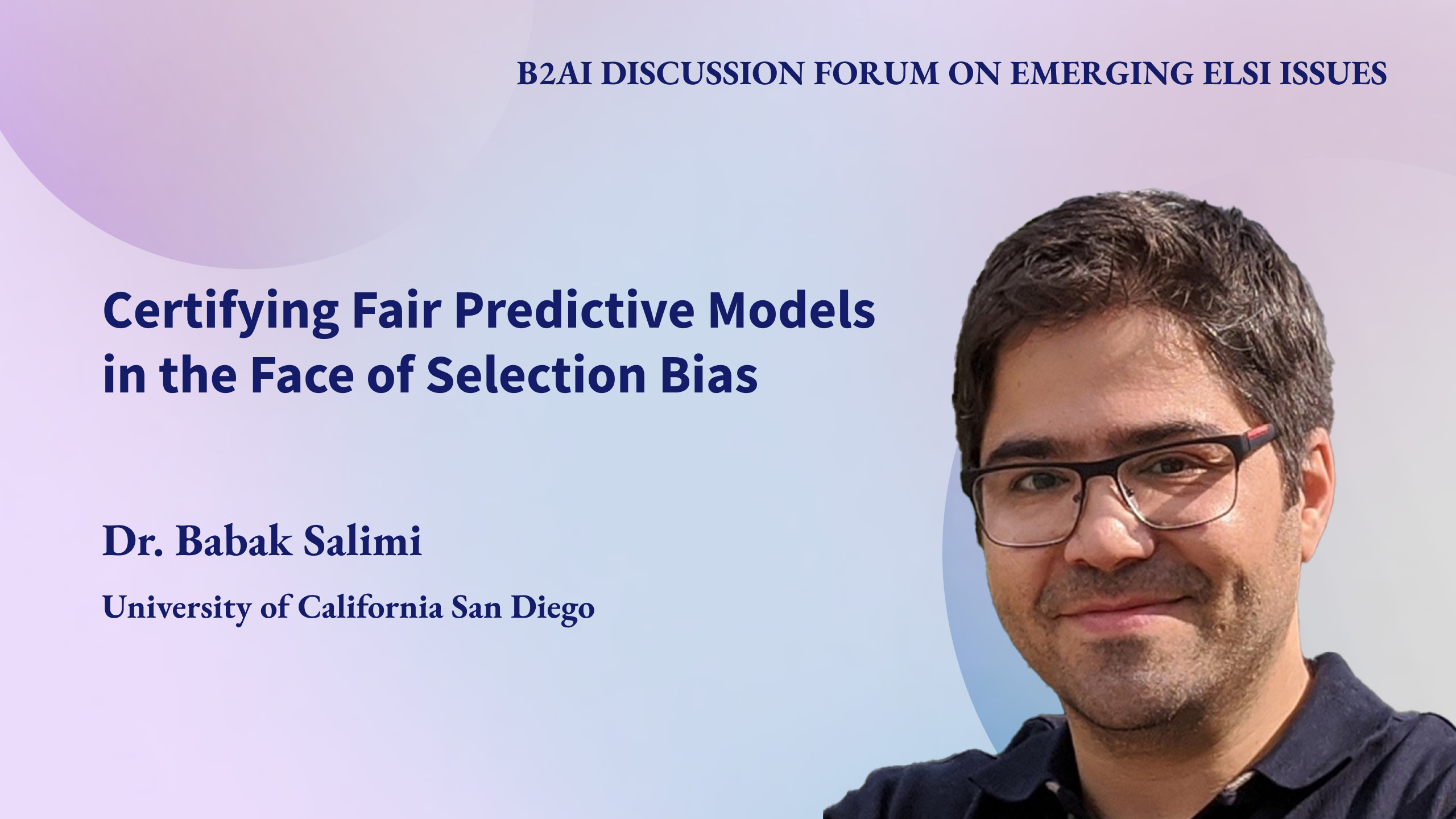 B2AI DISCUSSION FORUM ON EMERGING ELSI ISSUES

Certifying Fair Predictive Models in the Face of Selection Bias

Dr. Babak Salimi

University of California San Diego